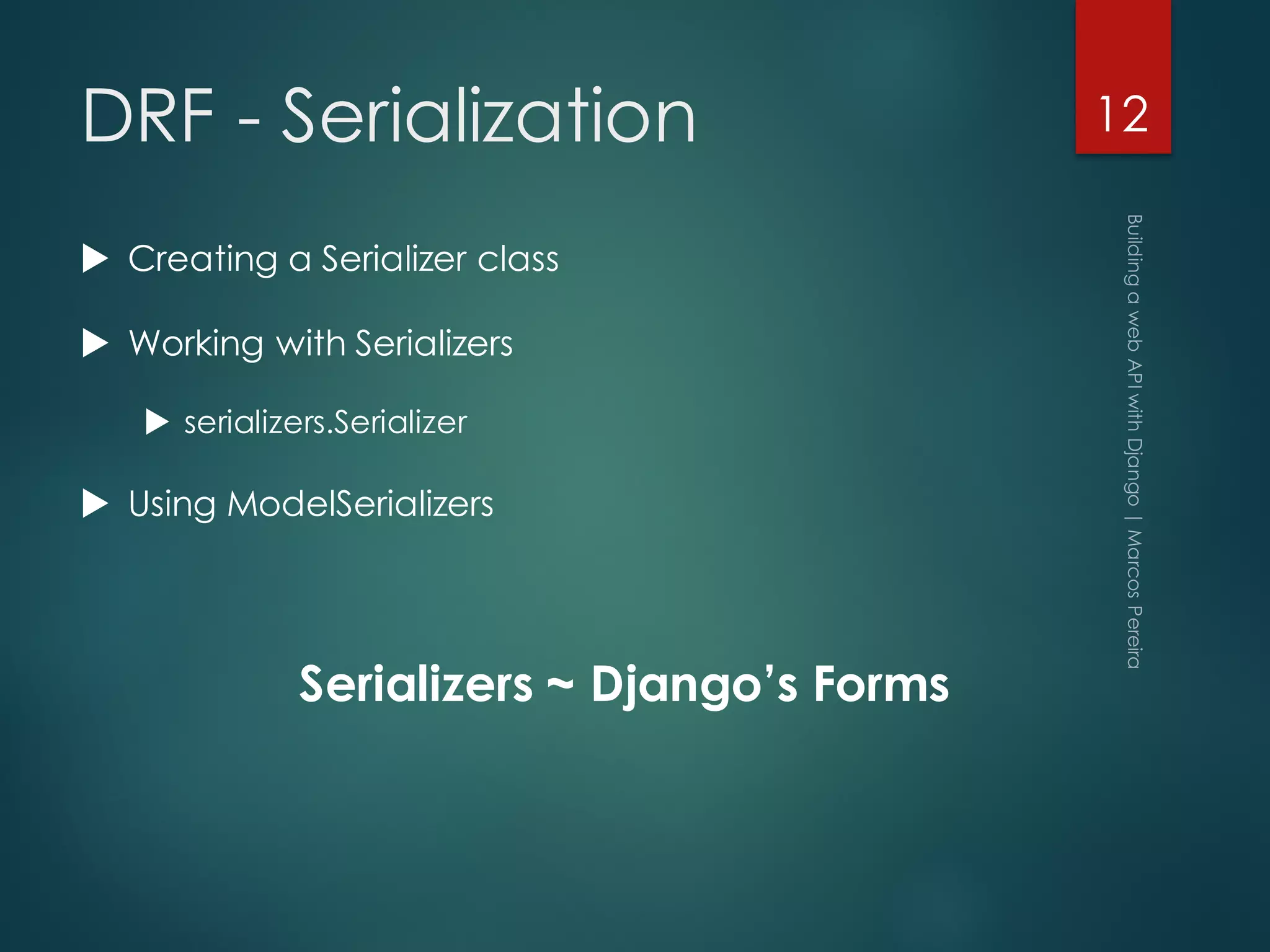 DRF - Serialization

12

Creating a Serializer class

Working with Serializers

serializers.Serializer

Using ModelSerializers

Serializers ~ Django's Forms

Building a web API with Django | Marcos Pereira